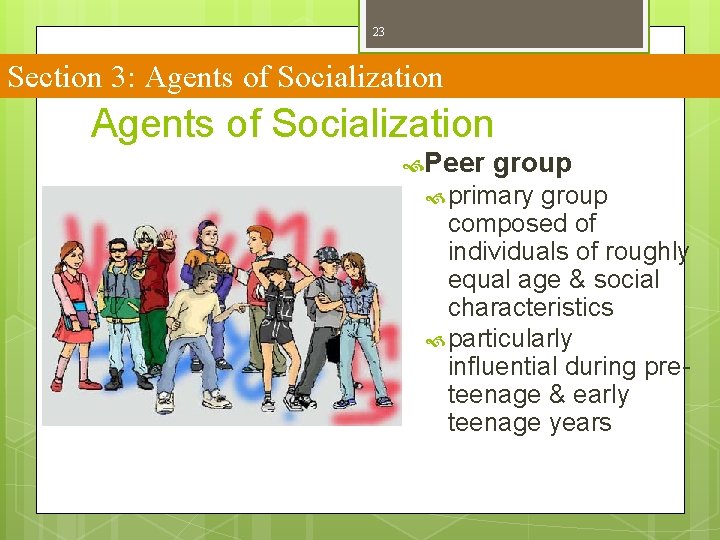 23

Section 3: Agents of Socialization

Agents of Socialization

Peer group

primary group composed of individuals of roughly equal age & social characteristics

particularly influential during pre-teenage & early teenage years